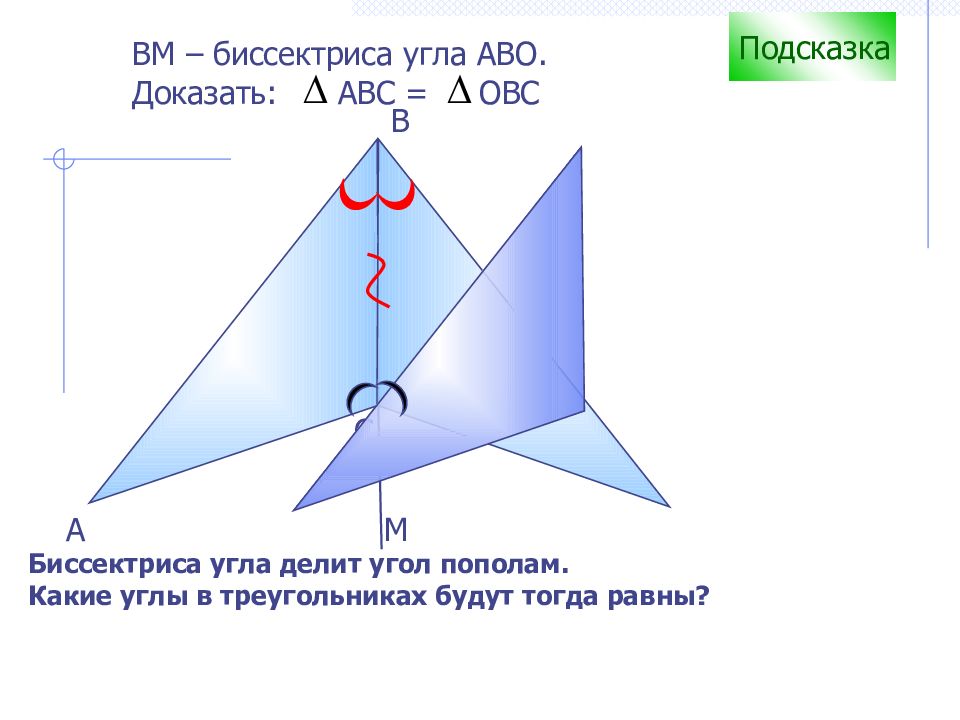 ВМ – биссектриса угла АВО.
Доказать: $\Delta$ АВС = $\Delta$ ОВС

Подсказка

В

А

М

Биссектриса угла делит угол пополам.
Какие углы в треугольниках будут тогда равны?